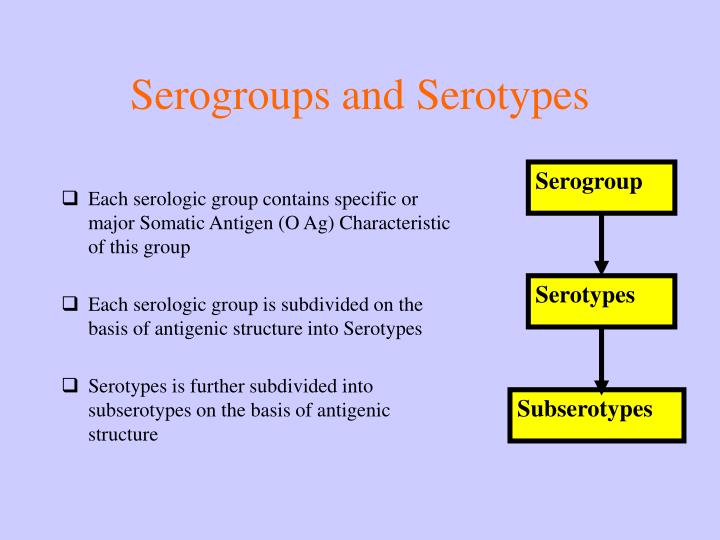 Serogroups and Serotypes

❑ Each serologic group contains specific or major Somatic Antigen (O Ag) Characteristic of this group

❑ Each serologic group is subdivided on the basis of antigenic structure into Serotypes

❑ Serotypes is further subdivided into subserotypes on the basis of antigenic structure

Serogroup

Serotypes

Subserotypes